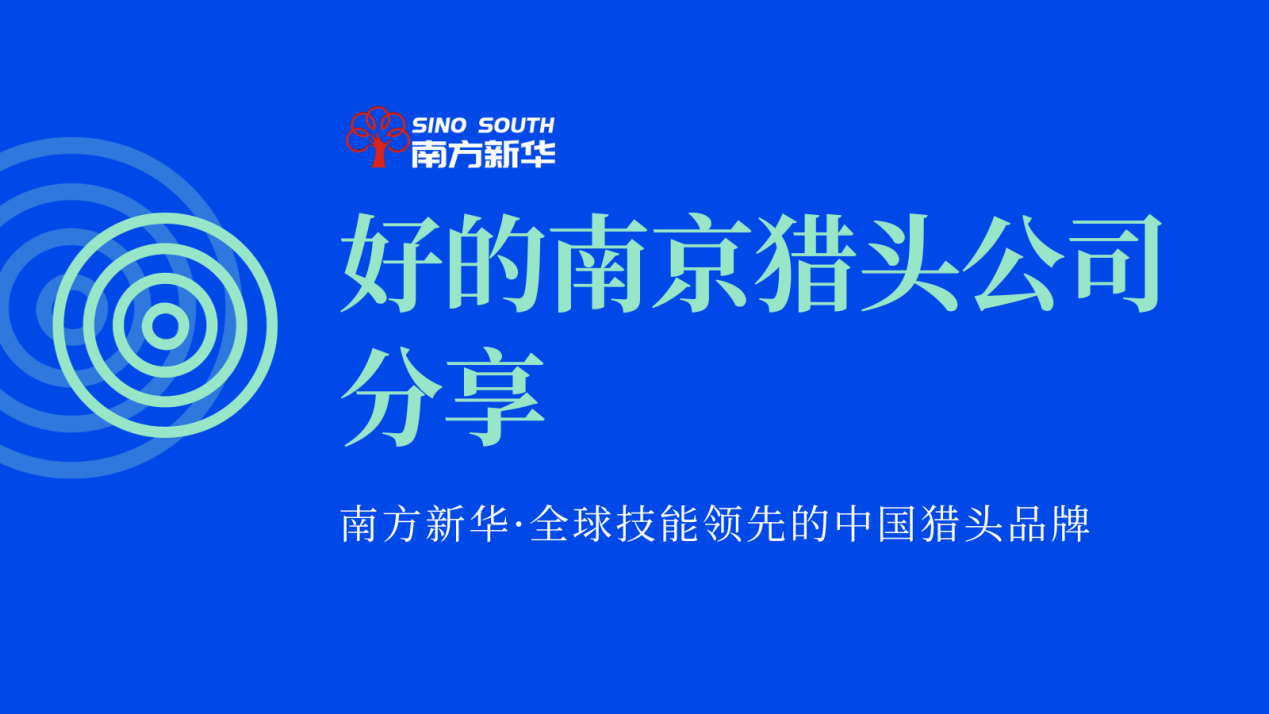 SINO SOUTH
南方新华

好的南京猎头公司分享

南方新华·全球技能领先的中国猎头品牌